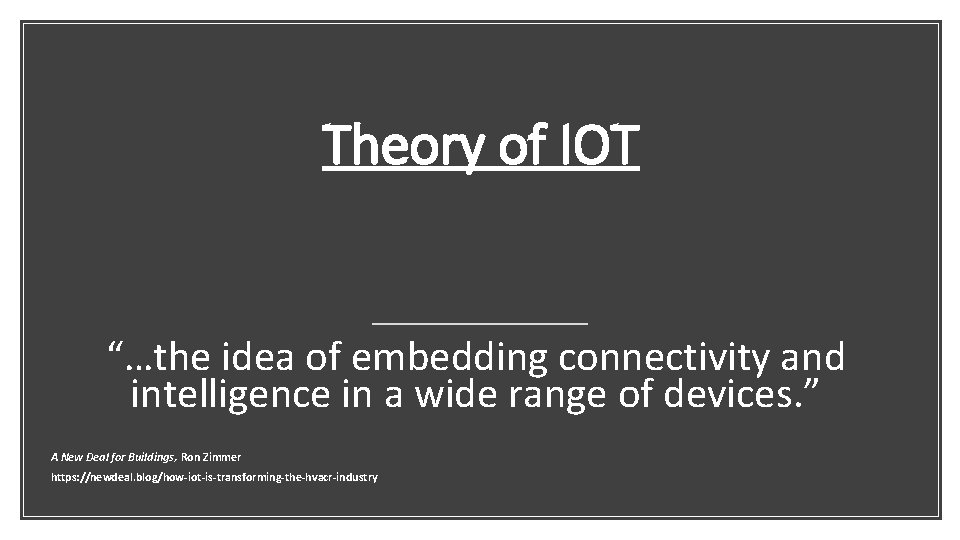 Theory of IOT

"…the idea of embedding connectivity and intelligence in a wide range of devices."

A New Deal for Buildings, Ron Zimmer
https://newdeal.blog/how-iot-is-transforming-the-hvacr-industry